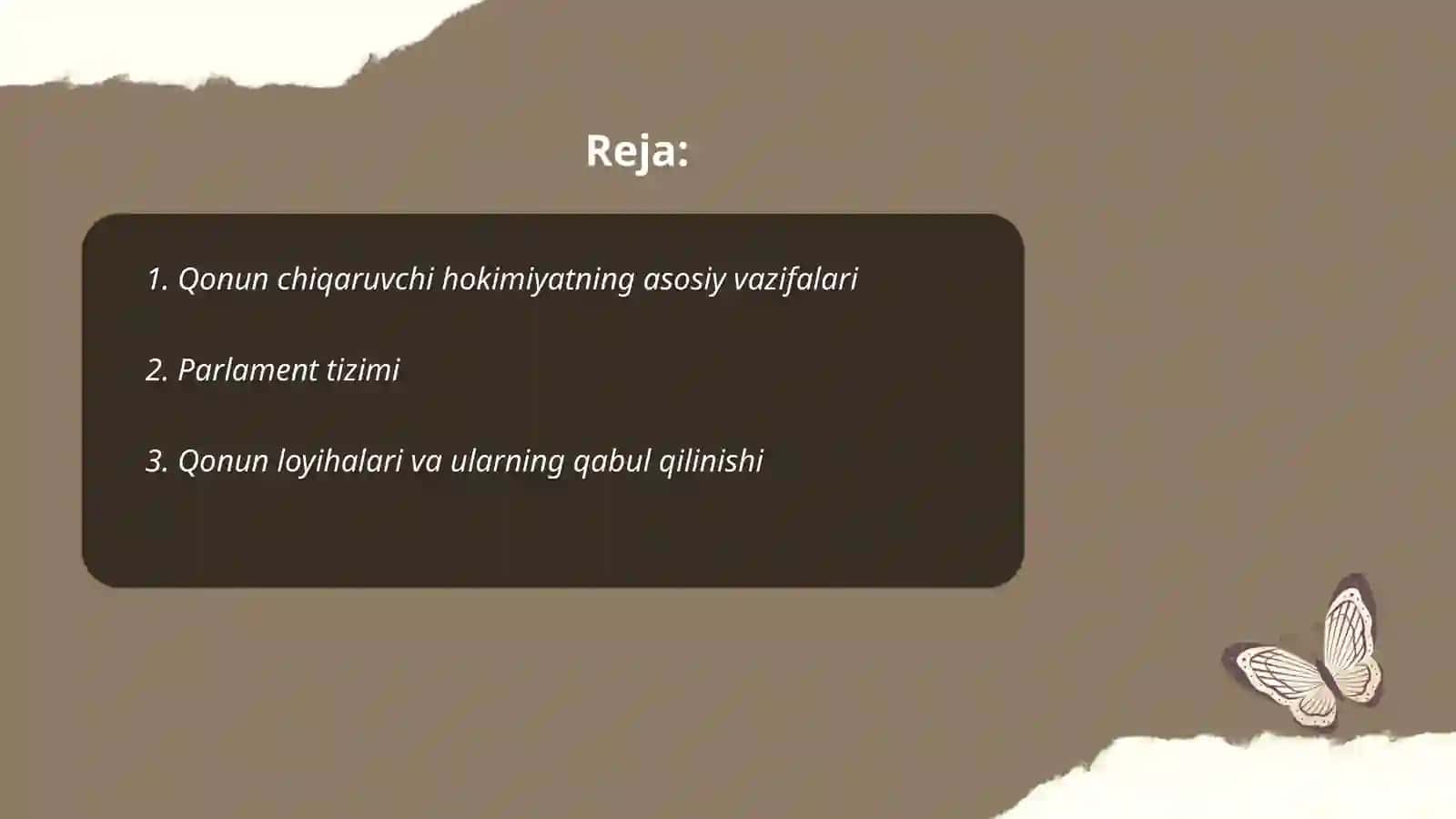 Reja:

1. Qonun chiqaruvchi hokimiyatning asosiy vazifalari

2. Parlament tizimi

3. Qonun loyihalari va ularning qabul qilinishi